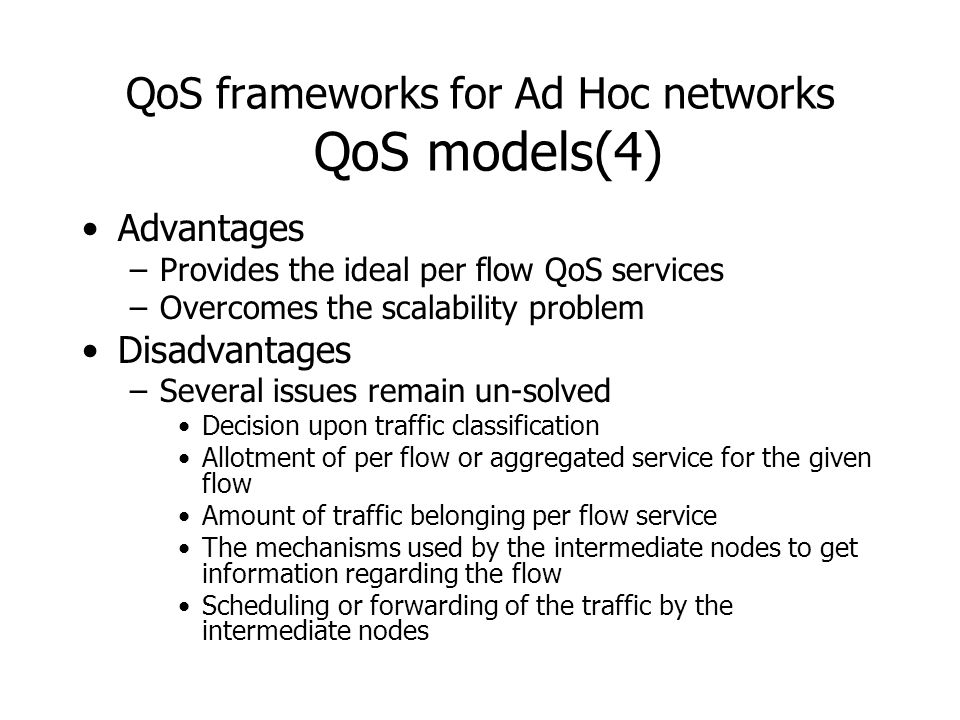 QoS frameworks for Ad Hoc networks
QoS models(4)

• Advantages
– Provides the ideal per flow QoS services
– Overcomes the scalability problem
• Disadvantages
– Several issues remain un-solved
• Decision upon traffic classification
• Allotment of per flow or aggregated service for the given flow
• Amount of traffic belonging per flow service
• The mechanisms used by the intermediate nodes to get information regarding the flow
• Scheduling or forwarding of the traffic by the intermediate nodes